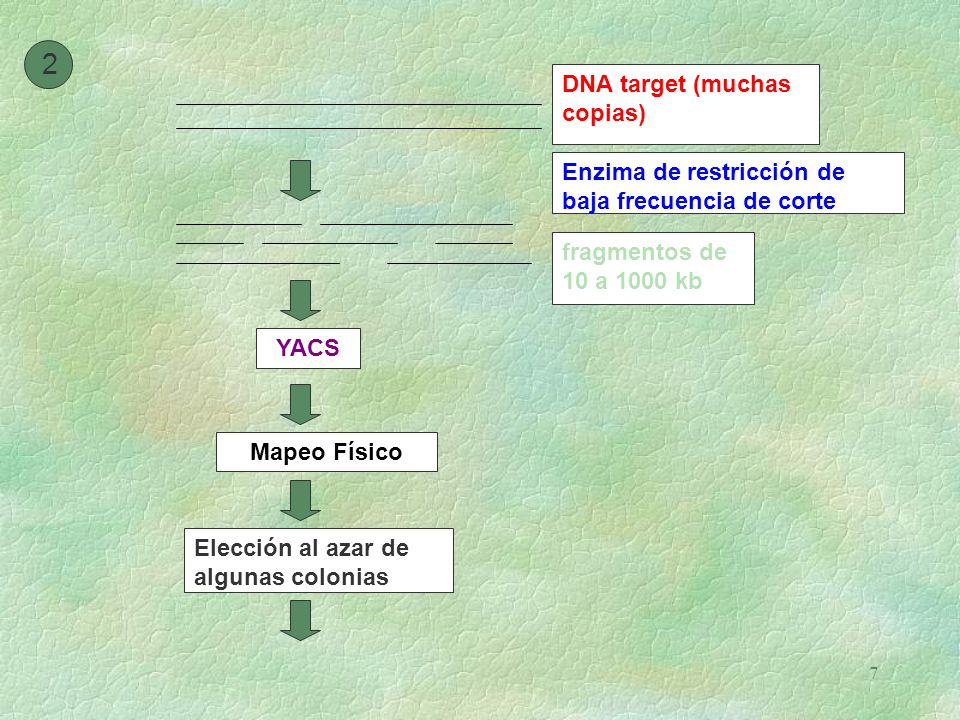 2

DNA target (muchas copias)

Enzima de restricción de baja frecuencia de corte

fragmentos de 10 a 1000 kb

YACS

Mapeo Físico

Elección al azar de algunas colonias

7